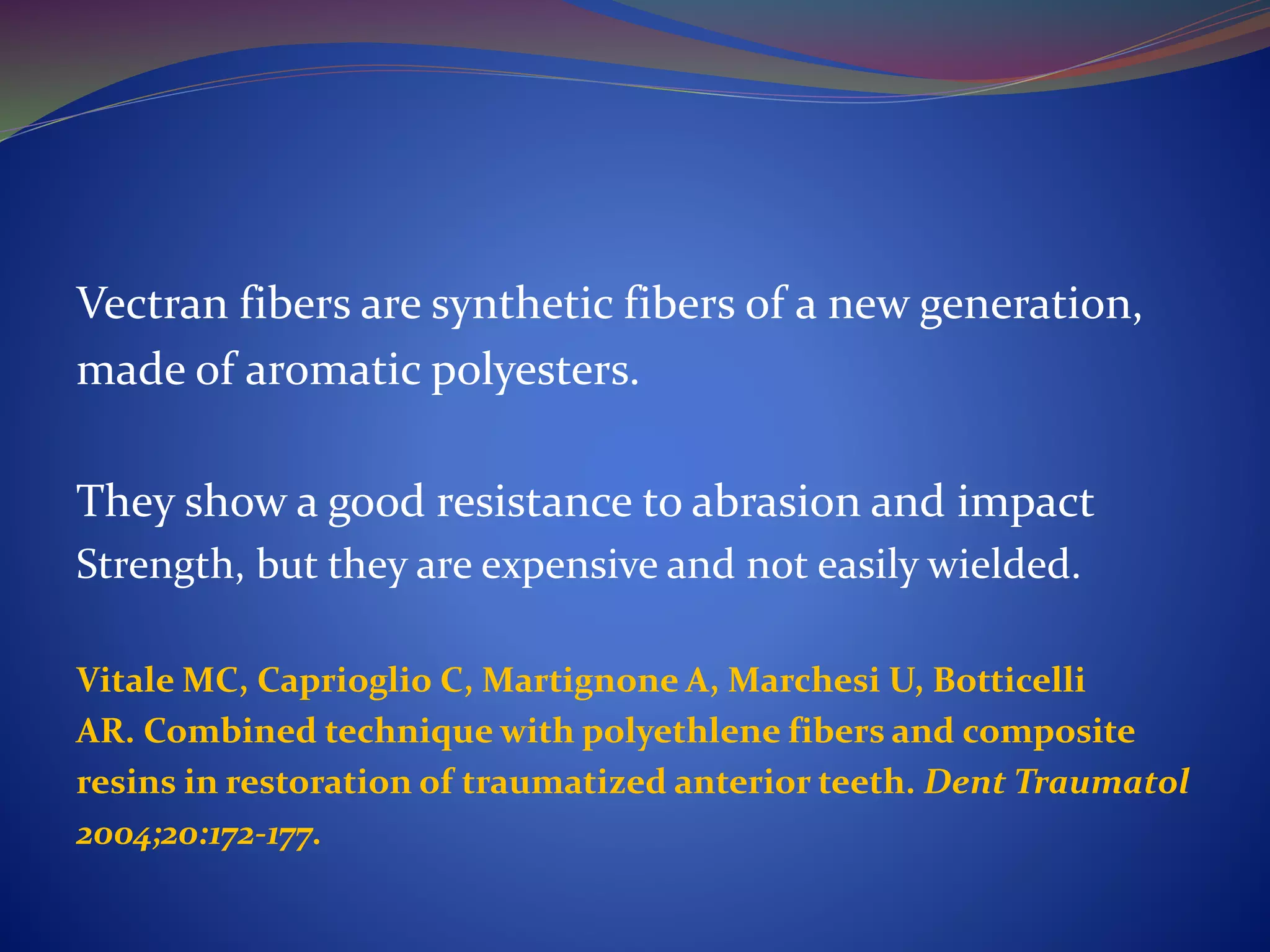 Vectran fibers are synthetic fibers of a new generation, made of aromatic polyesters.

They show a good resistance to abrasion and impact Strength, but they are expensive and not easily wielded.

Vitale MC, Caprioglio C, Martignone A, Marchesi U, Botticelli AR. Combined technique with polyethlene fibers and composite resins in restoration of traumatized anterior teeth. Dent Traumatol 2004;20:172-177.